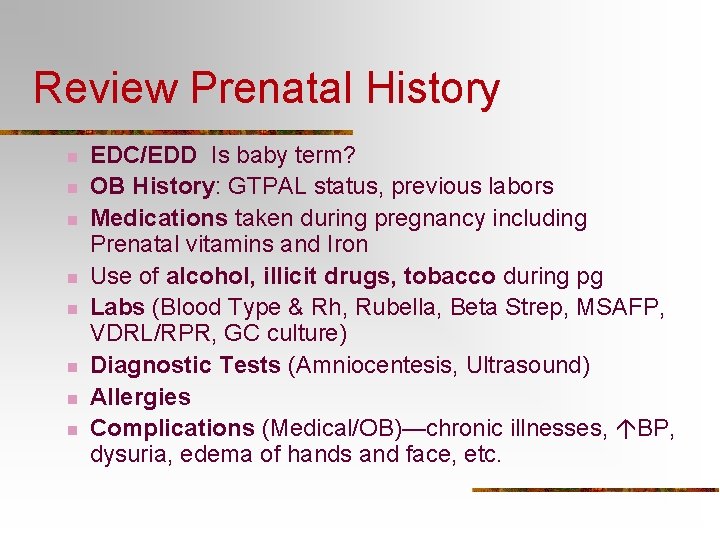 Review Prenatal History

- EDC/EDD Is baby term?
- OB History: GTPAL status, previous labors
- Medications taken during pregnancy including Prenatal vitamins and Iron
- Use of alcohol, illicit drugs, tobacco during pg
- Labs (Blood Type & Rh, Rubella, Beta Strep, MSAFP, VDRL/RPR, GC culture)
- Diagnostic Tests (Amniocentesis, Ultrasound)
- Allergies
- Complications (Medical/OB)—chronic illnesses, ↑BP, dysuria, edema of hands and face, etc.